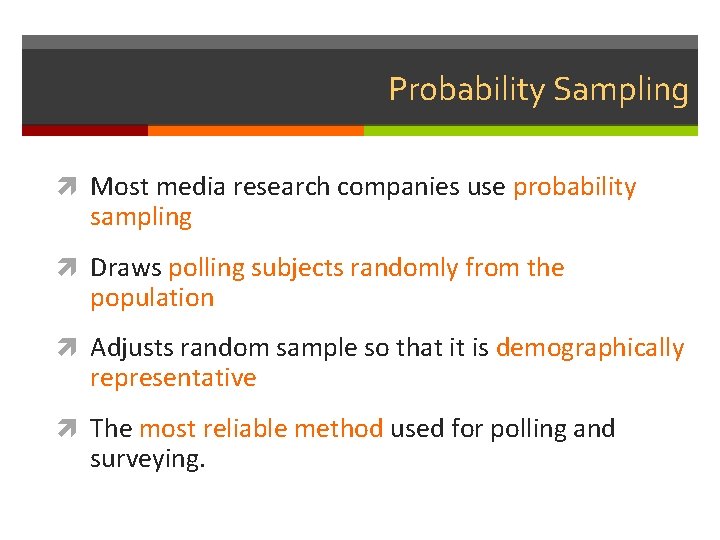 Probability Sampling

Most media research companies use probability sampling

Draws polling subjects randomly from the population

Adjusts random sample so that it is demographically representative

The most reliable method used for polling and surveying.